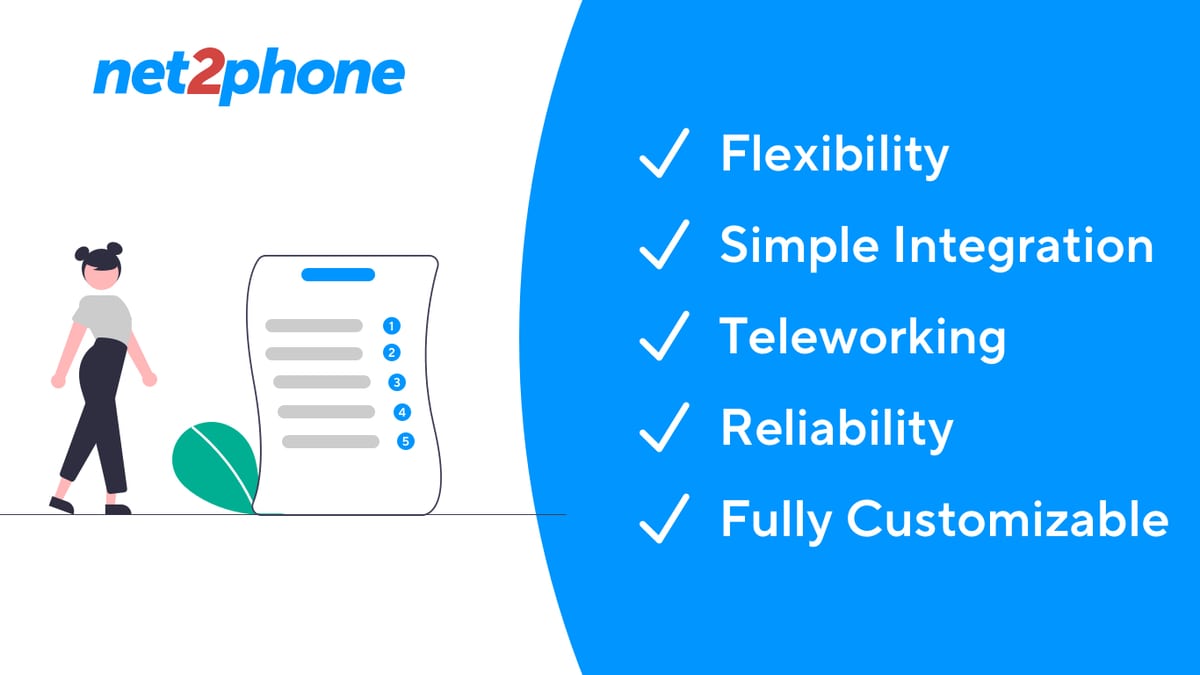 net2phone

1
2
3
4
5

✓ Flexibility
✓ Simple Integration
✓ Teleworking
✓ Reliability
✓ Fully Customizable